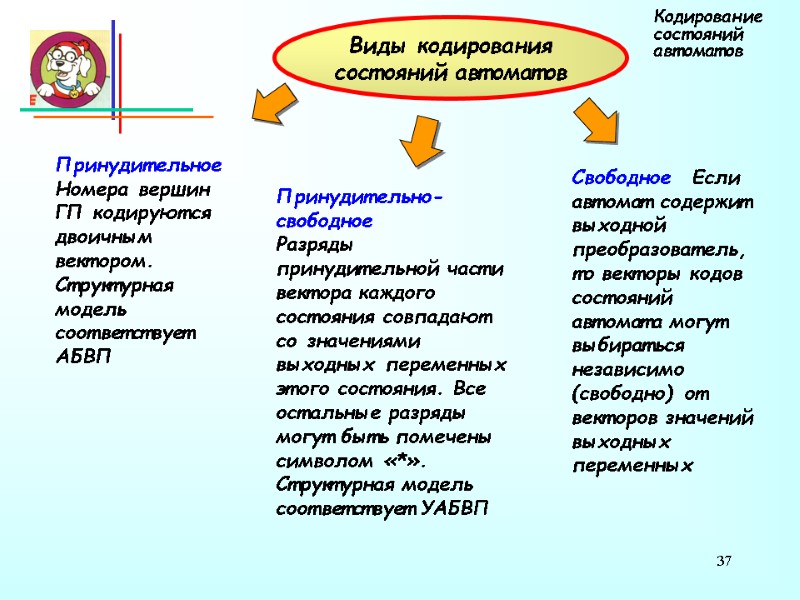 Кодирование состояний автоматов

Виды кодирования состояний автоматов

Принудительное
Номера вершин ГП кодируются двоичным вектором. Структурная модель соответствует АБВП

Принудительно-свободное
Разряды принудительной части вектора каждого состояния совпадают со значениями выходных переменных этого состояния. Все остальные разряды могут быть помечены символом «*». Структурная модель соответствует УАБВП

Свободное Если автомат содержит выходной преобразователь, то векторы кодов состояний автомата могут выбираться независимо (свободно) от векторов значений выходных переменных

37